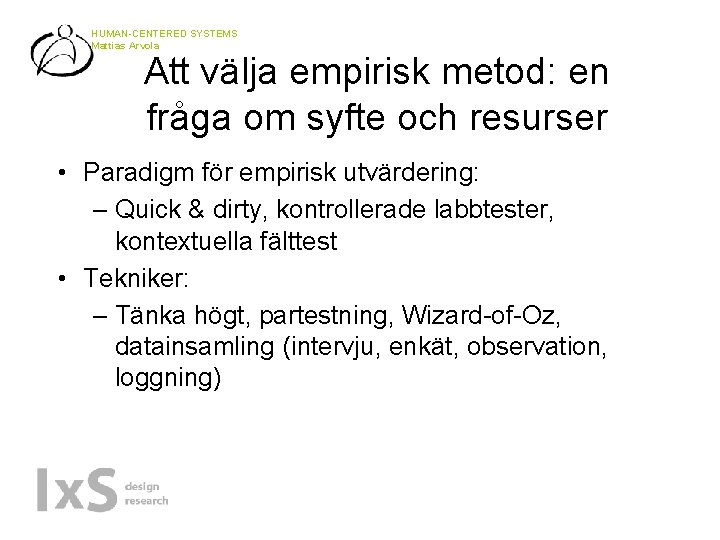 HUMAN-CENTERED SYSTEMS
Mattias Arvola

Att välja empirisk metod: en fråga om syfte och resurser

• Paradigm för empirisk utvärdering:
– Quick & dirty, kontrollerade labbtester, kontextuella fälttest
• Tekniker:
– Tänka högt, partestning, Wizard-of-Oz, datainsamling (intervju, enkät, observation, loggning)

IxS design research